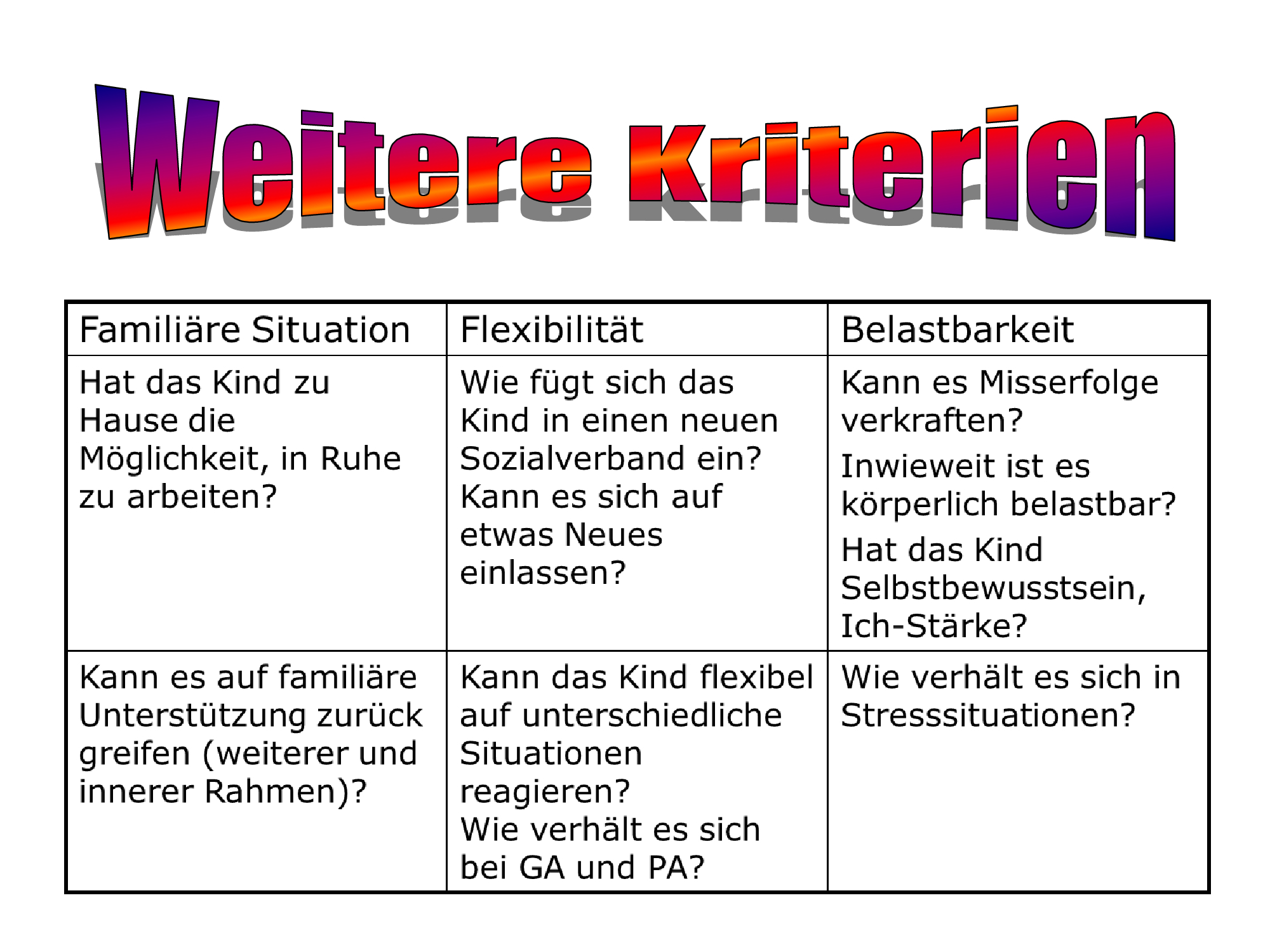 Weitere Kriterien

| Familiäre Situation | Flexibilität | Belastbarkeit |
|---|---|---|
| Hat das Kind zu Hause die Möglichkeit, in Ruhe zu arbeiten? | Wie fügt sich das Kind in einen neuen Sozialverband ein? Kann es sich auf etwas Neues einlassen? | Kann es Misserfolge verkraften? Inwieweit ist es körperlich belastbar? Hat das Kind Selbstbewusstsein, Ich-Stärke? |
| Kann es auf familiäre Unterstützung zurück greifen (weiterer und innerer Rahmen)? | Kann das Kind flexibel auf unterschiedliche Situationen reagieren? Wie verhält es sich bei GA und PA? | Wie verhält es sich in Stresssituationen? |